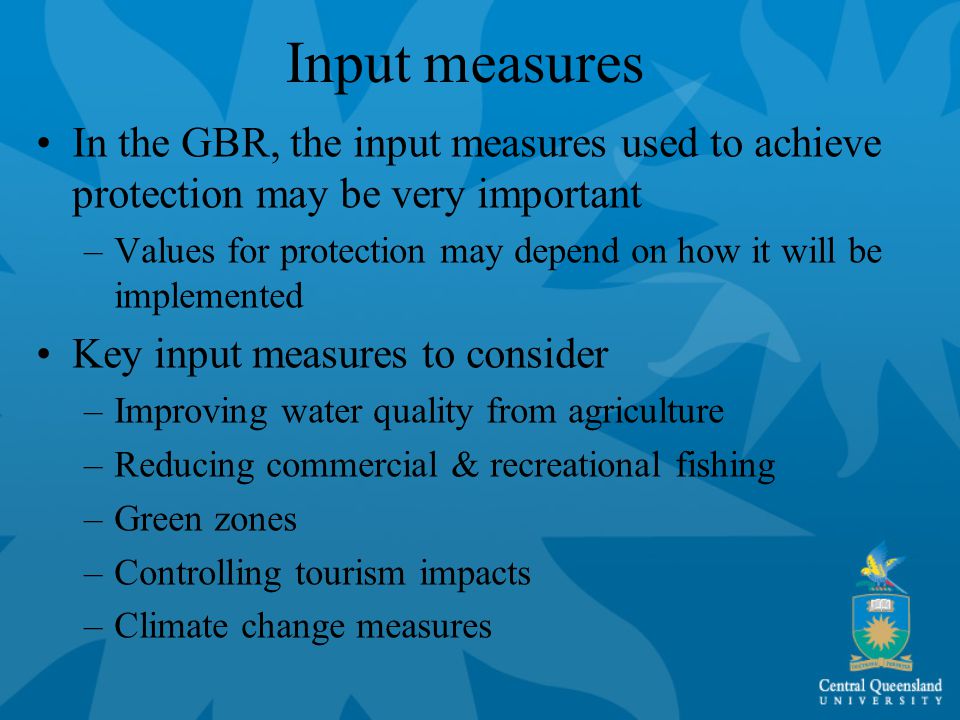 Input measures

• In the GBR, the input measures used to achieve protection may be very important
 – Values for protection may depend on how it will be implemented

• Key input measures to consider
 – Improving water quality from agriculture
 – Reducing commercial & recreational fishing
 – Green zones
 – Controlling tourism impacts
 – Climate change measures

Central Queensland
UNIVERSITY